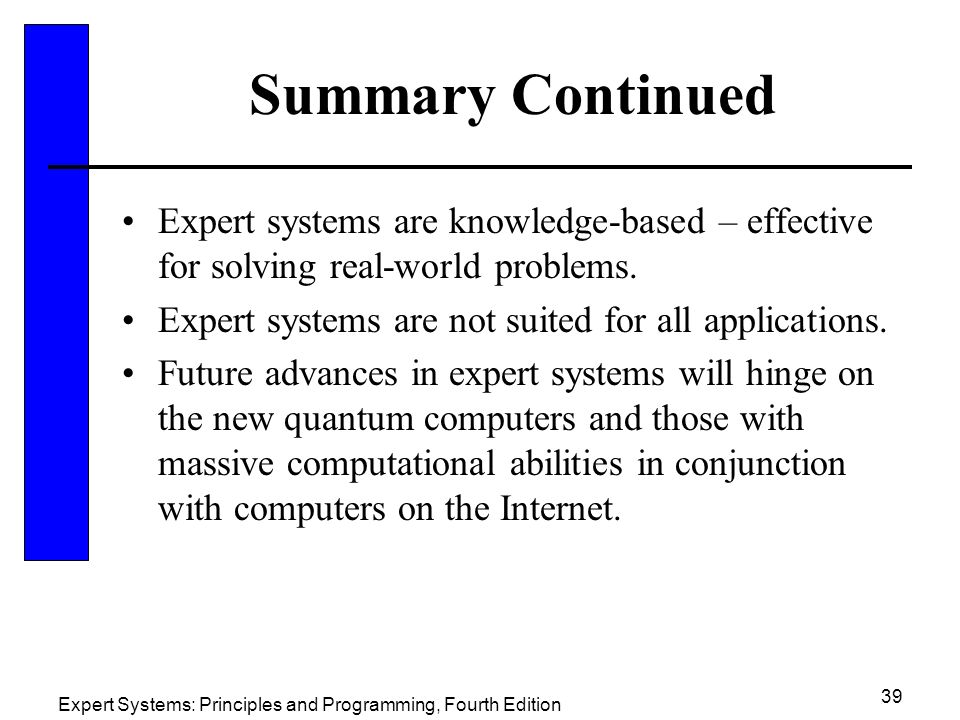 Summary Continued

• Expert systems are knowledge-based – effective for solving real-world problems.

• Expert systems are not suited for all applications.

• Future advances in expert systems will hinge on the new quantum computers and those with massive computational abilities in conjunction with computers on the Internet.

Expert Systems: Principles and Programming, Fourth Edition

39